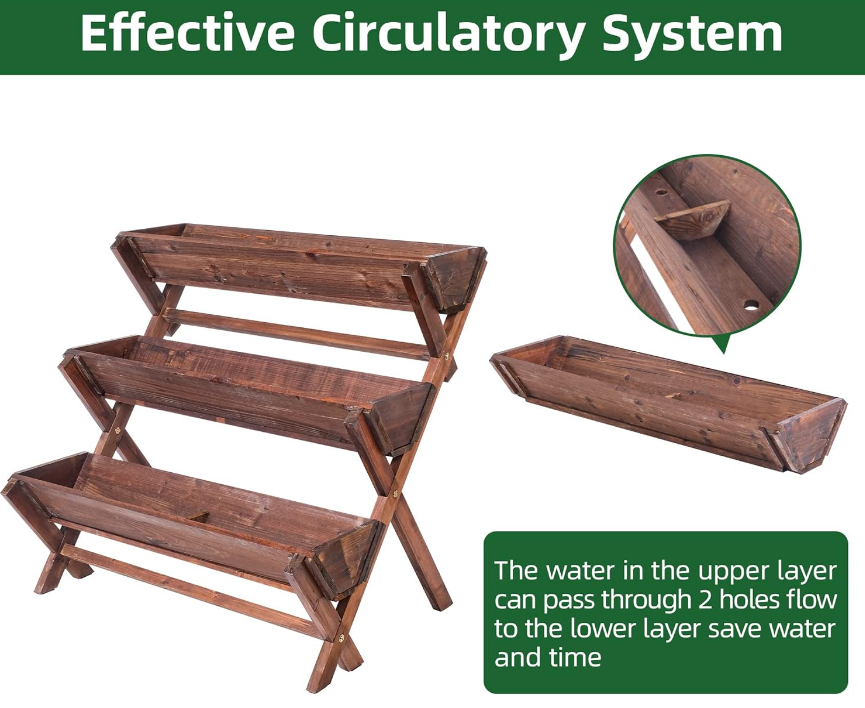 Effective Circulatory System

The water in the upper layer can pass through 2 holes flow to the lower layer save water and time